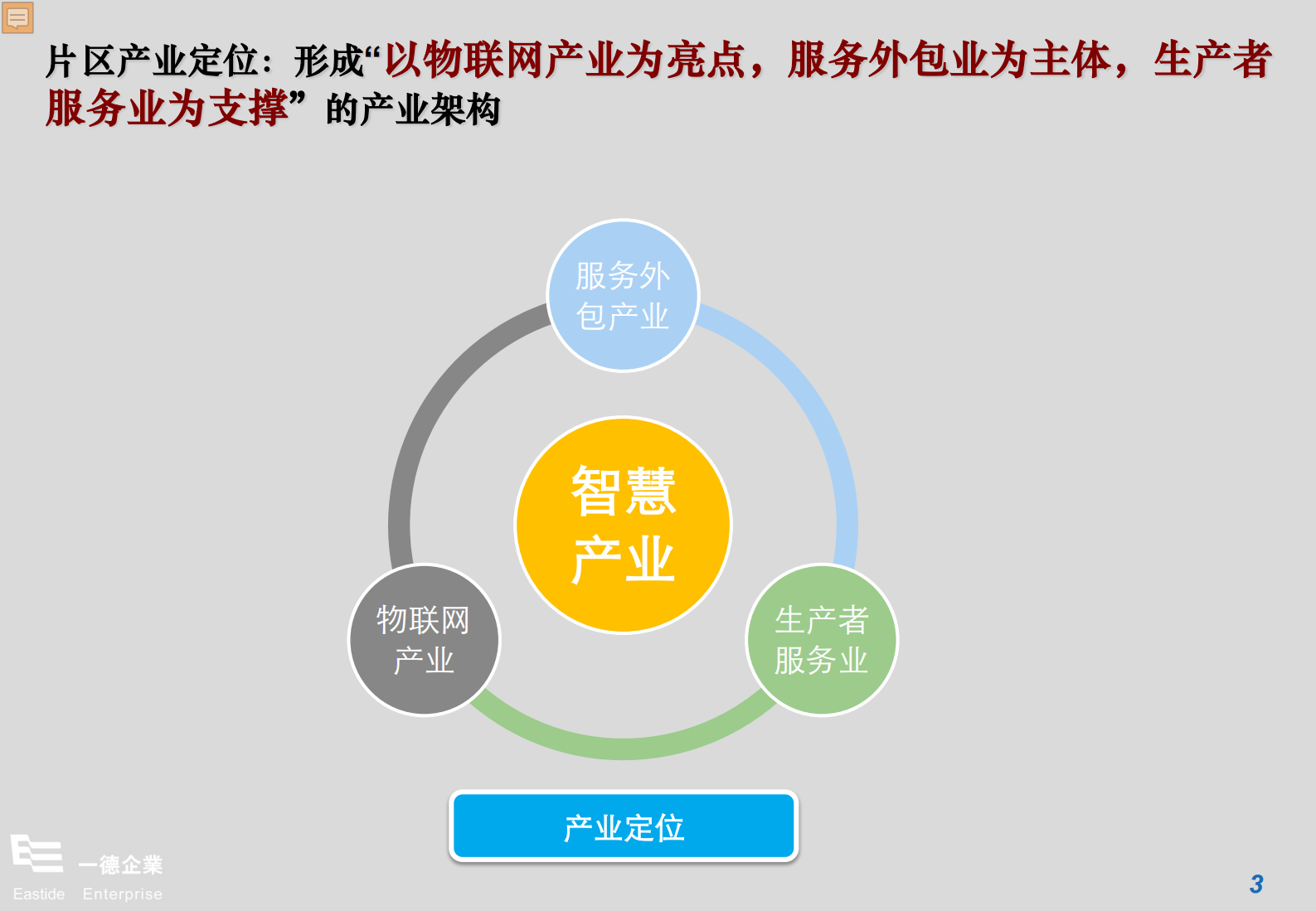 片区产业定位：形成“以物联网产业为亮点，服务外包业为主体，生产者服务业为支撑”的产业架构

服务外包产业

智慧产业

物联网产业

生产者服务业

产业定位

一德企業
Eastide Enterprise

3